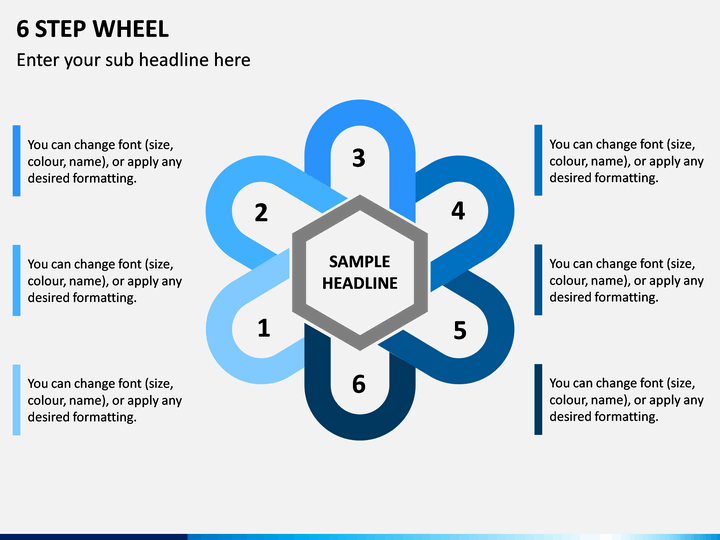 6 STEP WHEEL

Enter your sub headline here

You can change font (size, colour, name), or apply any desired formatting.

You can change font (size, colour, name), or apply any desired formatting.

You can change font (size, colour, name), or apply any desired formatting.

3

2

4

SAMPLE HEADLINE

1

5

6

You can change font (size, colour, name), or apply any desired formatting.

You can change font (size, colour, name), or apply any desired formatting.

You can change font (size, colour, name), or apply any desired formatting.